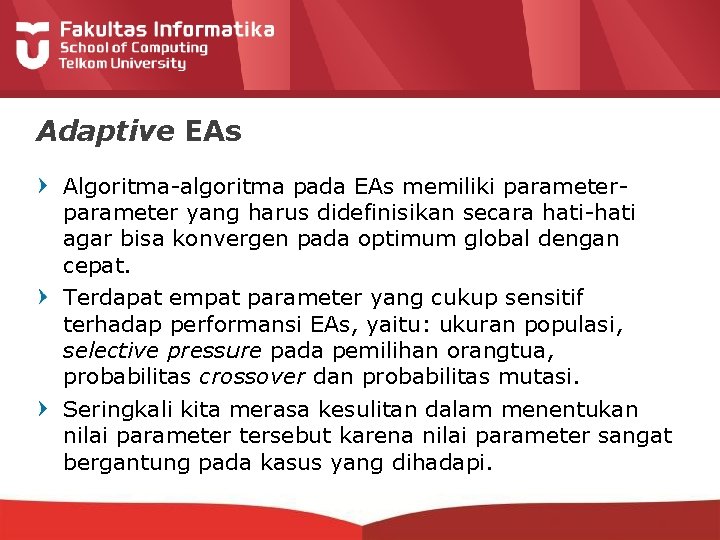 Fakultas Informatika
School of Computing
Telkom University

Adaptive EAs

Algoritma-algoritma pada EAs memiliki parameter-parameter yang harus didefinisikan secara hati-hati agar bisa konvergen pada optimum global dengan cepat.

Terdapat empat parameter yang cukup sensitif terhadap performansi EAs, yaitu: ukuran populasi, selective pressure pada pemilihan orangtua, probabilitas crossover dan probabilitas mutasi.

Seringkali kita merasa kesulitan dalam menentukan nilai parameter tersebut karena nilai parameter sangat bergantung pada kasus yang dihadapi.